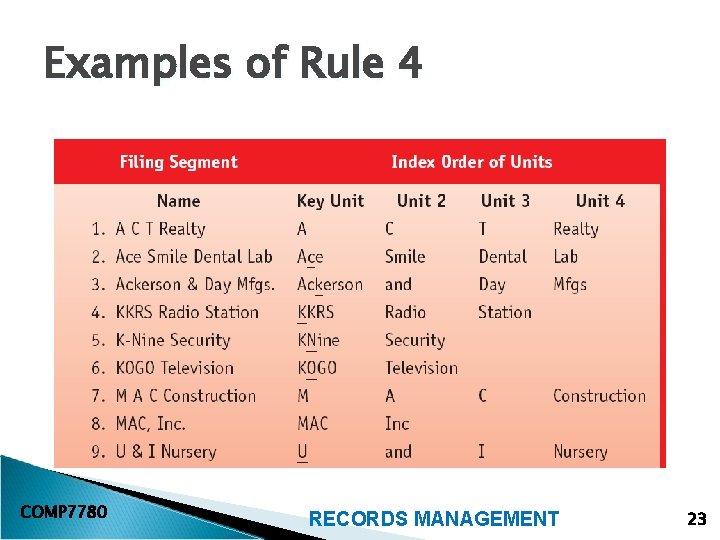 Examples of Rule 4

| Filing Segment | Index Order of Units | | | |
|---|---|---|---|---|
| Name | Key Unit | Unit 2 | Unit 3 | Unit 4 |
| 1. A C T Realty | A | C | T | Realty |
| 2. Ace Smile Dental Lab | Ace | Smile | Dental | Lab |
| 3. Ackerson & Day Mfgs. | Ackerson | and | Day | Mfgs |
| 4. KKRS Radio Station | KKRS | Radio | Station | |
| 5. K-Nine Security | KNine | Security | | |
| 6. KOGO Television | KOGO | Television | | |
| 7. M A C Construction | M | A | C | Construction |
| 8. MAC, Inc. | MAC | Inc | | |
| 9. U & I Nursery | U | and | I | Nursery |

COMP7780

RECORDS MANAGEMENT

23